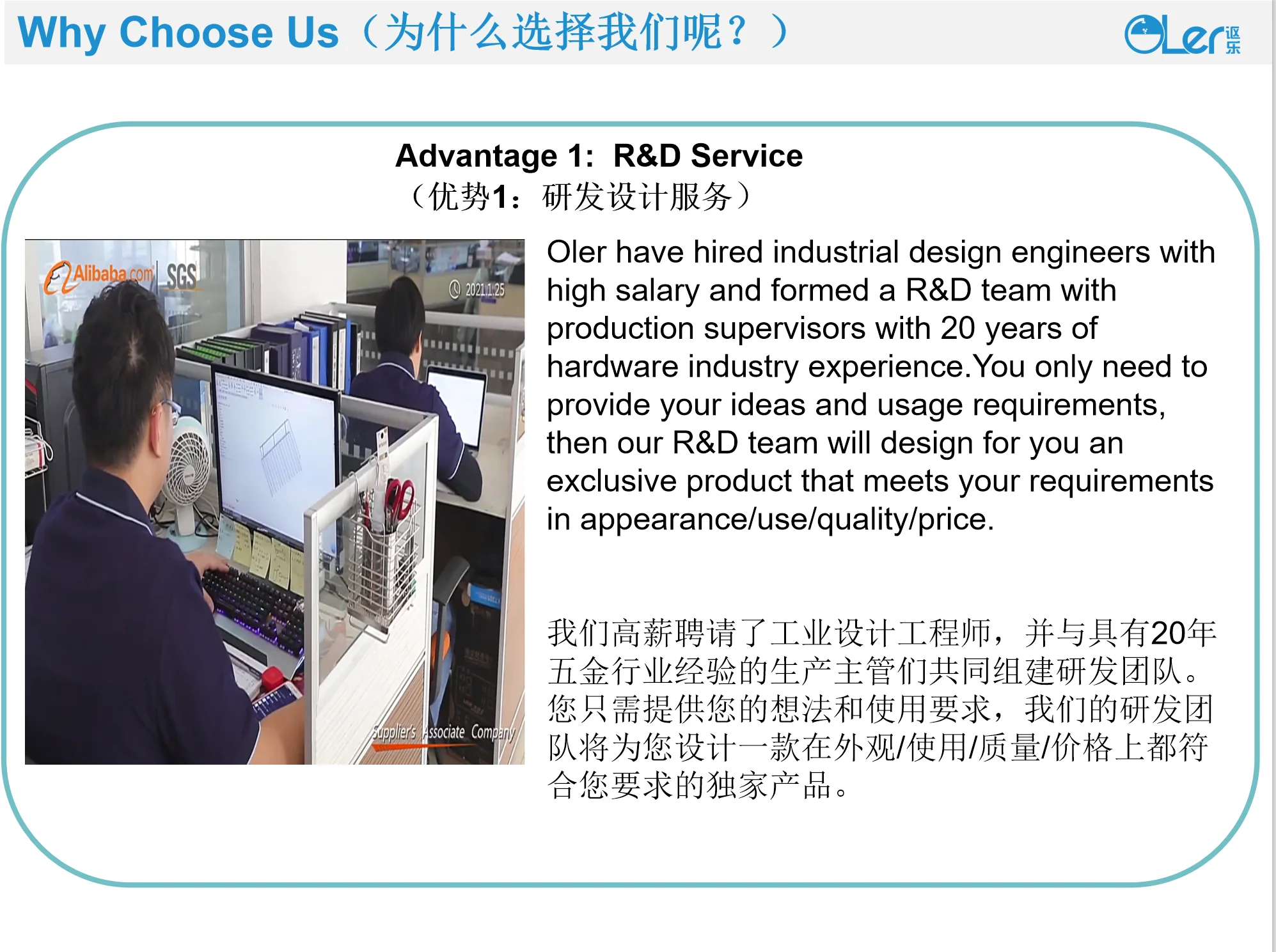 Why Choose Us（为什么选择我们呢？）

OLer 讴乐

Advantage 1: R&D Service
（优势1：研发设计服务）

Alibaba.com SGS

2021.1.25

Supplier's Associate Company

Oler have hired industrial design engineers with high salary and formed a R&D team with production supervisors with 20 years of hardware industry experience.You only need to provide your ideas and usage requirements, then our R&D team will design for you an exclusive product that meets your requirements in appearance/use/quality/price.

我们高薪聘请了工业设计工程师，并与具有20年五金行业经验的生产主管们共同组建研发团队。您只需提供您的想法和使用要求，我们的研发团队将为您设计一款在外观/使用/质量/价格上都符合您要求的独家产品。